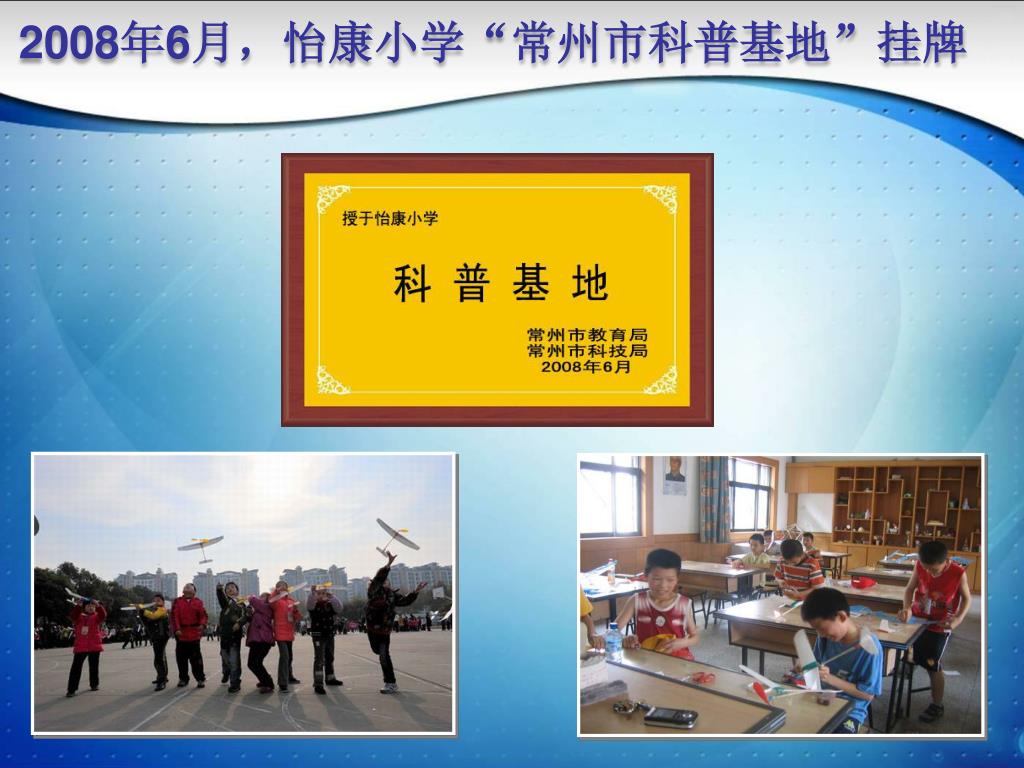 2008年6月，怡康小学“常州市科普基地”挂牌

授于怡康小学

科 普 基 地

常州市教育局
常州市科技局
2008年6月